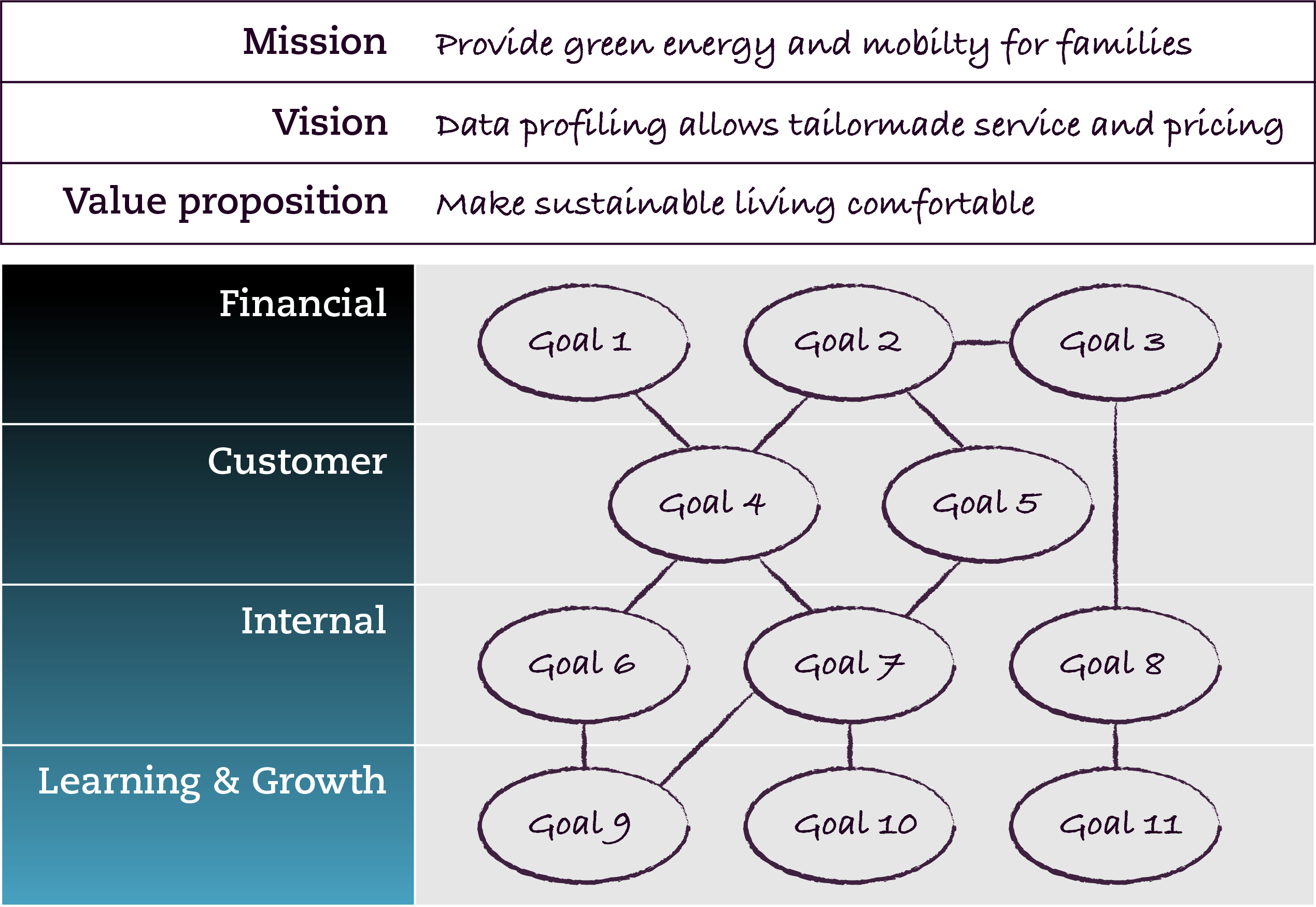 | Mission | Provide green energy and mobilty for families |
|---|---|
| Vision | Data profiling allows tailormade service and pricing |
| Value proposition | Make sustainable living comfortable |

Financial

Goal 1 Goal 2 Goal 3

Customer

Goal 4 Goal 5

Internal

Goal 6 Goal 7 Goal 8

Learning & Growth

Goal 9 Goal 10 Goal 11